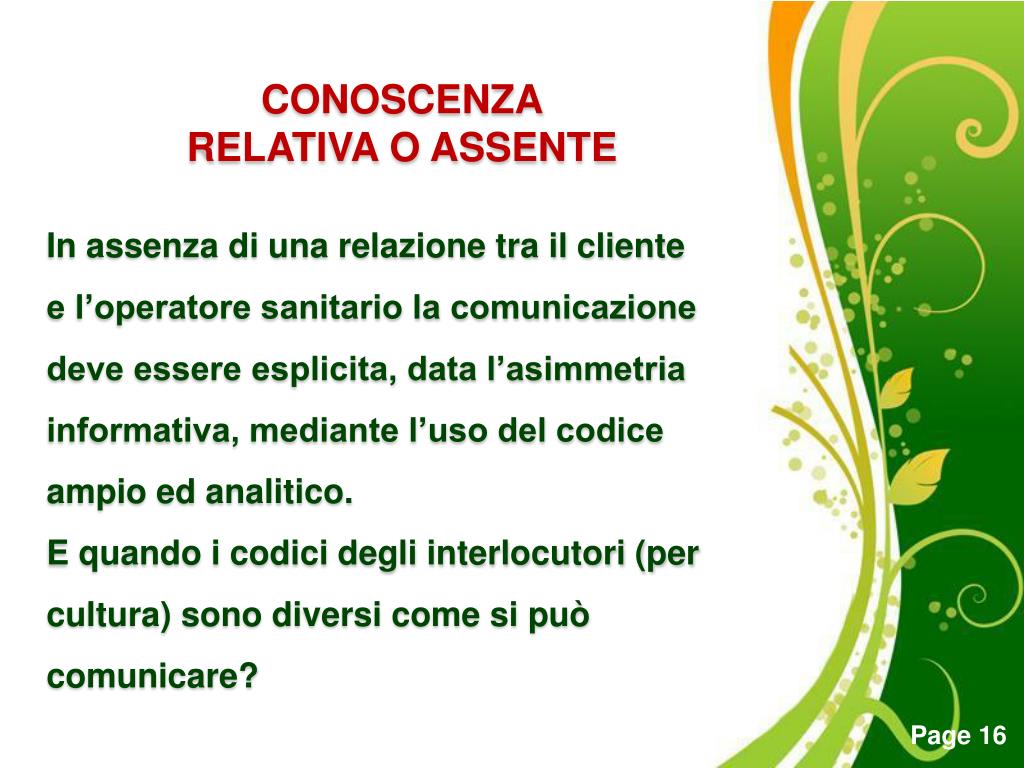 CONOSCENZA
RELATIVA O ASSENTE

In assenza di una relazione tra il cliente e l’operatore sanitario la comunicazione deve essere esplicita, data l’asimmetria informativa, mediante l’uso del codice ampio ed analitico.
E quando i codici degli interlocutori (per cultura) sono diversi come si può comunicare?

Page 16